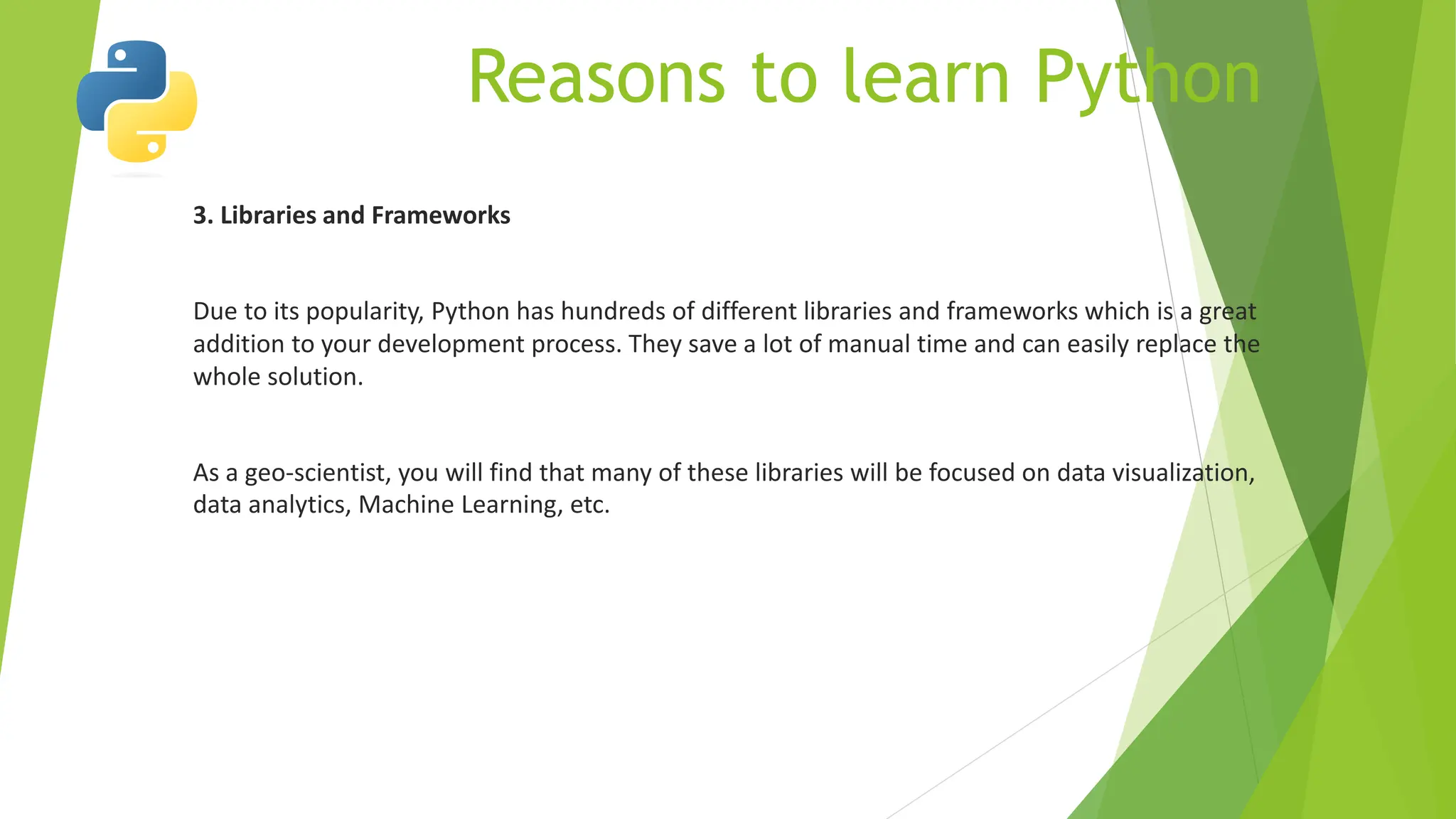 Reasons to learn Python

3. Libraries and Frameworks

Due to its popularity, Python has hundreds of different libraries and frameworks which is a great addition to your development process. They save a lot of manual time and can easily replace the whole solution.

As a geo-scientist, you will find that many of these libraries will be focused on data visualization, data analytics, Machine Learning, etc.